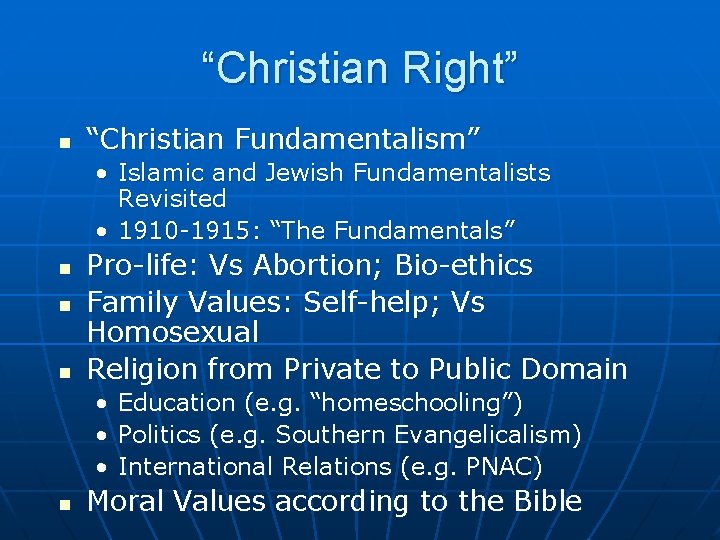 “Christian Right”

- “Christian Fundamentalism”
  - Islamic and Jewish Fundamentalists Revisited
  - 1910-1915: “The Fundamentals”
- Pro-life: Vs Abortion; Bio-ethics
- Family Values: Self-help; Vs Homosexual
- Religion from Private to Public Domain
  - Education (e.g. “homeschooling”)
  - Politics (e.g. Southern Evangelicalism)
  - International Relations (e.g. PNAC)
- Moral Values according to the Bible